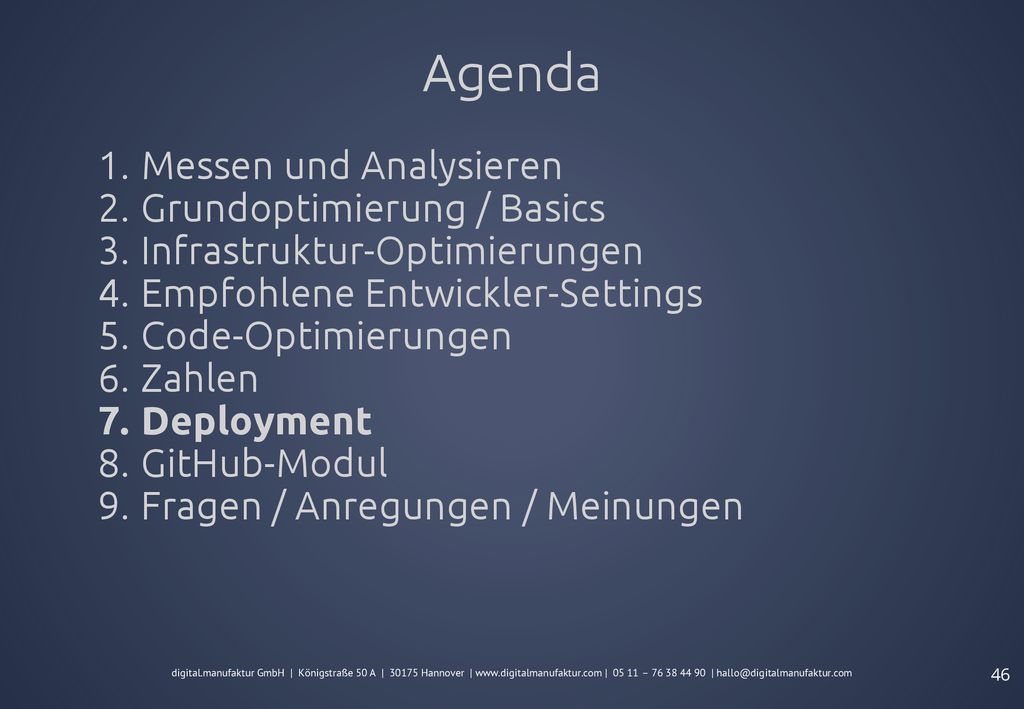 Agenda

1. Messen und Analysieren
2. Grundoptimierung / Basics
3. Infrastruktur-Optimierungen
4. Empfohlene Entwickler-Settings
5. Code-Optimierungen
6. Zahlen
7. Deployment
8. GitHub-Modul
9. Fragen / Anregungen / Meinungen

digital.manufaktur GmbH | Königstraße 50 A | 30175 Hannover | www.digitalmanufaktur.com | 05 11 – 76 38 44 90 | hallo@digitalmanufaktur.com

46